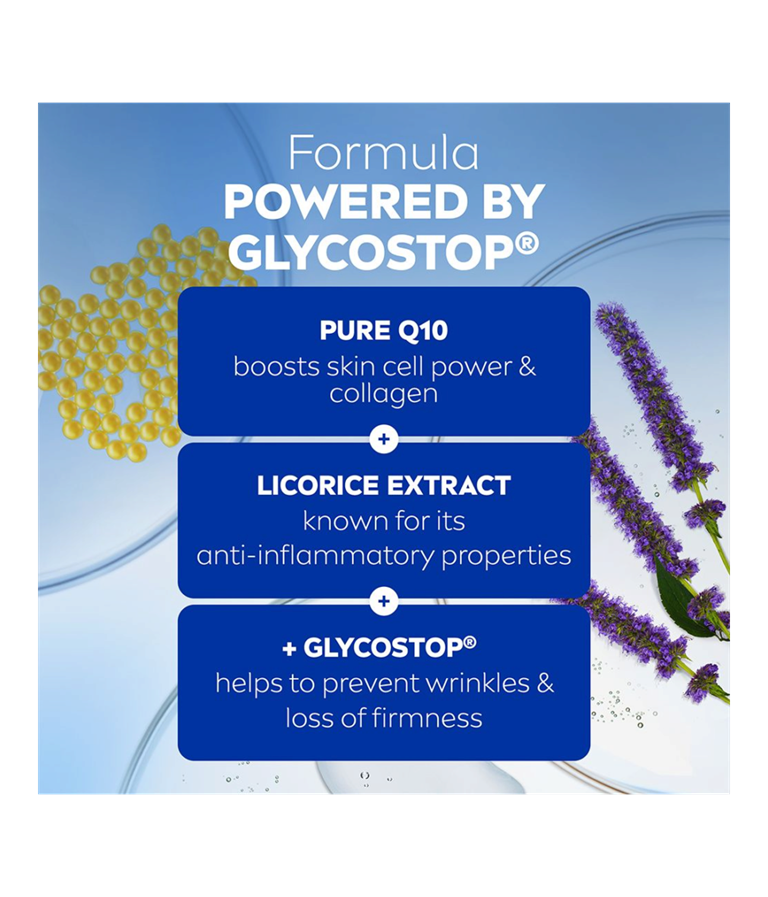 Formula
POWERED BY GLYCOSTOP®

PURE Q10
boosts skin cell power & collagen

+

LICORICE EXTRACT
known for its anti-inflammatory properties

+

+ GLYCOSTOP®
helps to prevent wrinkles & loss of firmness